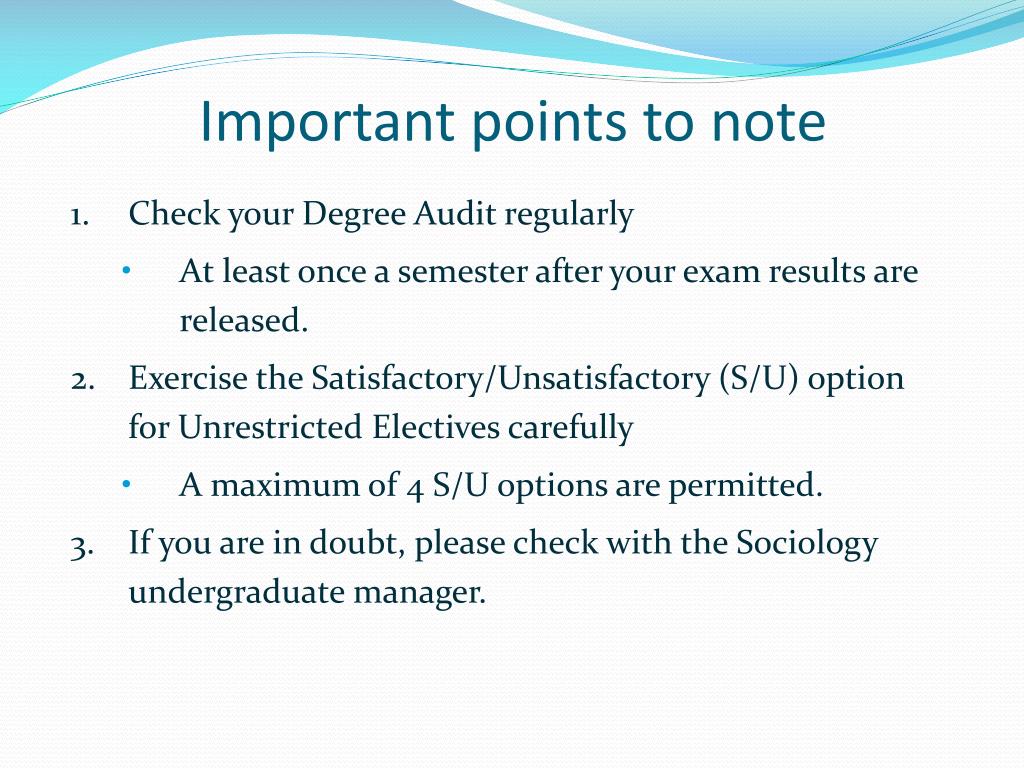 Important points to note

1. Check your Degree Audit regularly

• At least once a semester after your exam results are released.

2. Exercise the Satisfactory/Unsatisfactory (S/U) option for Unrestricted Electives carefully

• A maximum of 4 S/U options are permitted.

3. If you are in doubt, please check with the Sociology undergraduate manager.